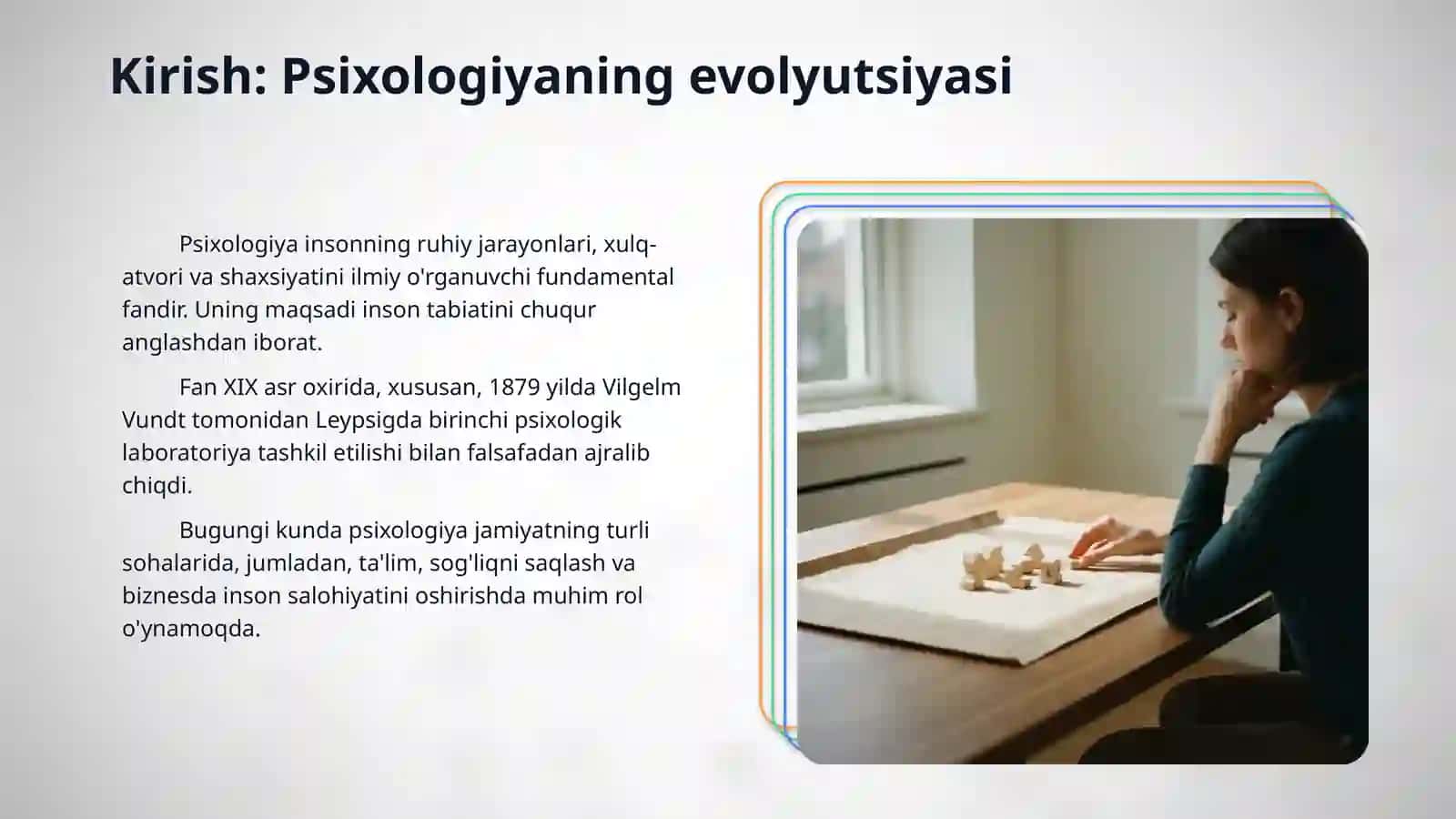 Kirish: Psixologiyaning evolyutsiyasi

Psixologiya insonning ruhiy jarayonlari, xulq-atvori va shaxsiyatini ilmiy o'rganuvchi fundamental fandir. Uning maqsadi inson tabiatini chuqur anglashdan iborat.

Fan XIX asr oxirida, xususan, 1879 yilda Vilgelm Vundt tomonidan Leypsigda birinchi psixologik laboratoriya tashkil etilishi bilan falsafadan ajralib chiqdi.

Bugungi kunda psixologiya jamiyatning turli sohalarida, jumladan, ta'lim, sog'liqni saqlash va biznesda inson salohiyatini oshirishda muhim rol o'ynamoqda.